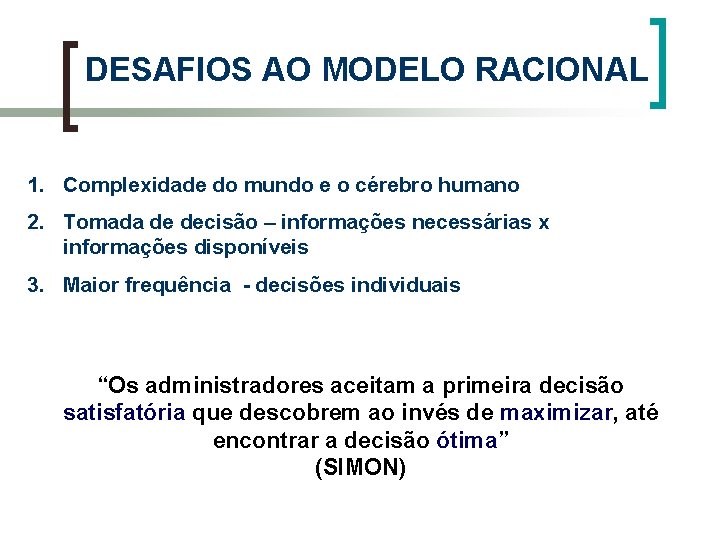 DESAFIOS AO MODELO RACIONAL

1. Complexidade do mundo e o cérebro humano
2. Tomada de decisão – informações necessárias x informações disponíveis
3. Maior frequência - decisões individuais

“Os administradores aceitam a primeira decisão satisfatória que descobrem ao invés de maximizar, até encontrar a decisão ótima”
(SIMON)